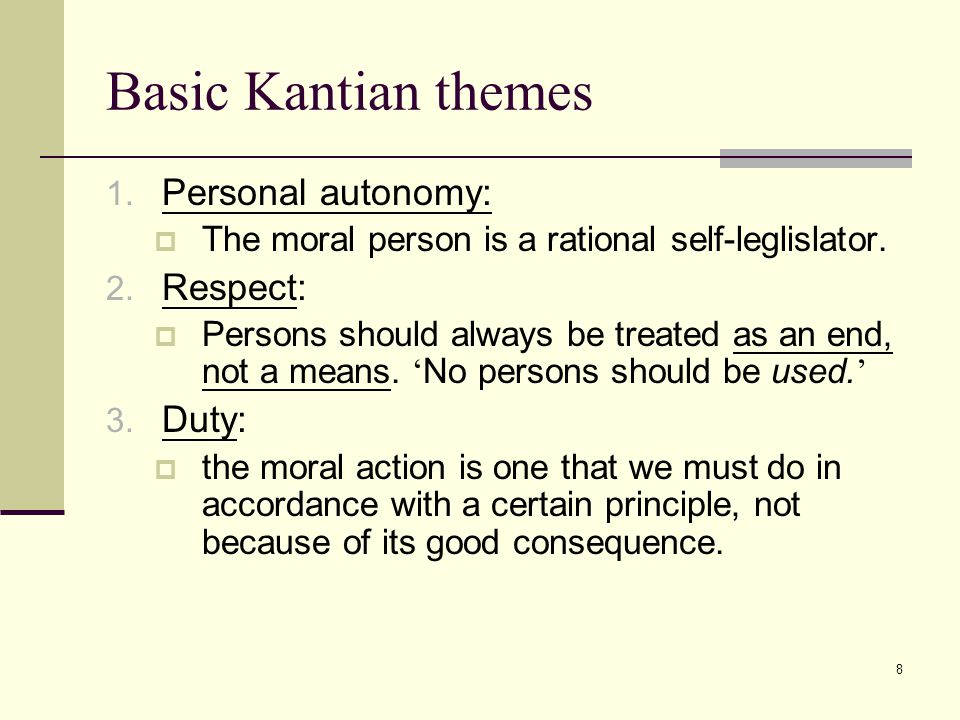 Basic Kantian themes

1. Personal autonomy:
- The moral person is a rational self-leglislator.

2. Respect:
- Persons should always be treated as an end, not a means. ‘No persons should be used.’

3. Duty:
- the moral action is one that we must do in accordance with a certain principle, not because of its good consequence.

8